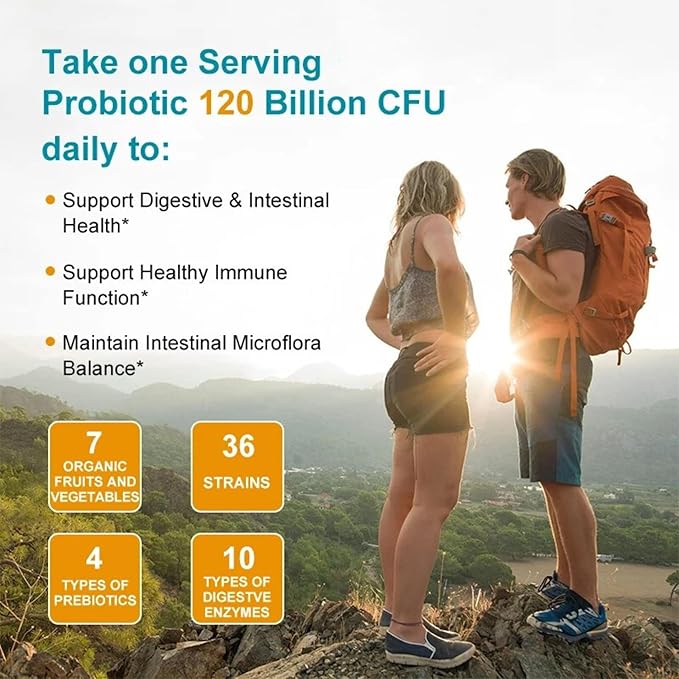 Take one Serving Probiotic 120 Billion CFU daily to:

Support Digestive & Intestinal Health*

Support Healthy Immune Function*

Maintain Intestinal Microflora Balance*

7
ORGANIC FRUITS AND VEGETABLES

36
STRAINS

4
TYPES OF PREBIOTICS

10
TYPES OF DIGESTVE ENZYMES